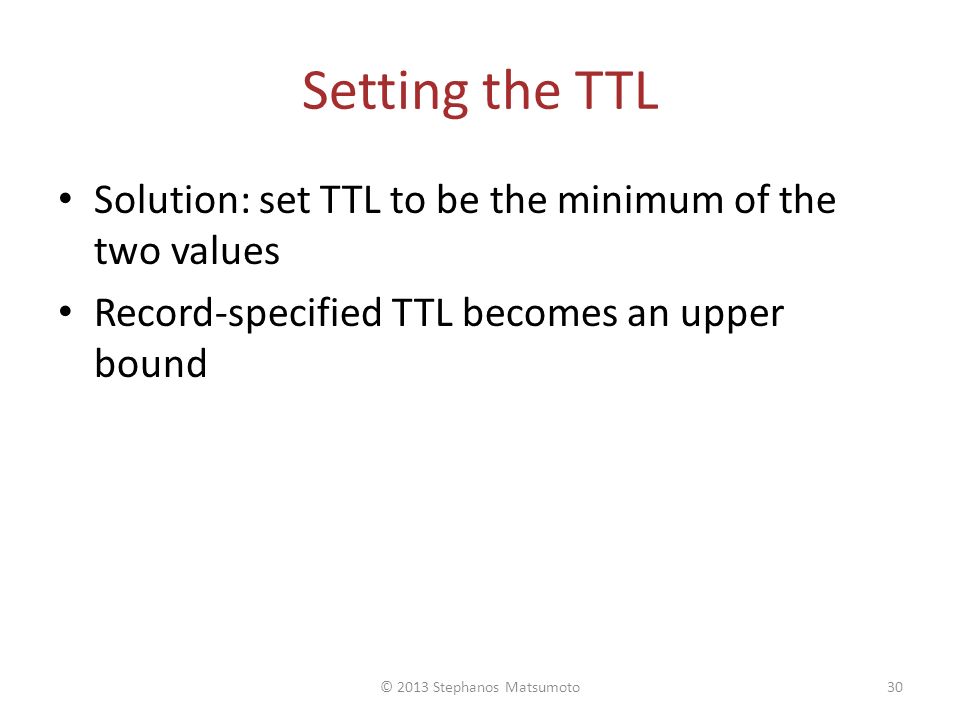 Setting the TTL

• Solution: set TTL to be the minimum of the two values

• Record-specified TTL becomes an upper bound

© 2013 Stephanos Matsumoto

30